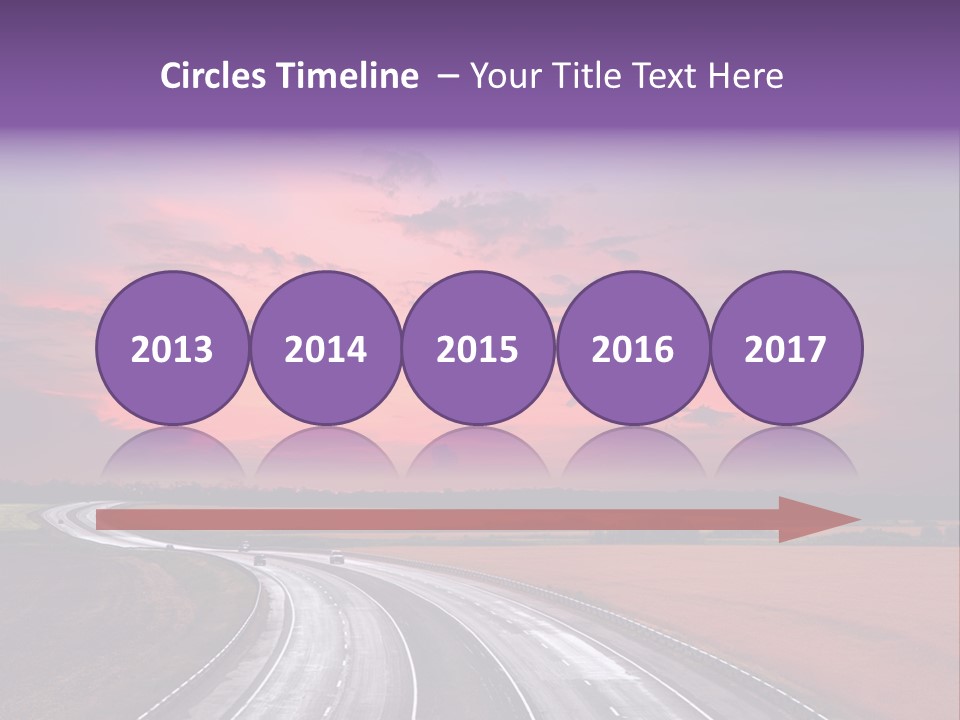 Circles Timeline – Your Title Text Here

2013 2014 2015 2016 2017